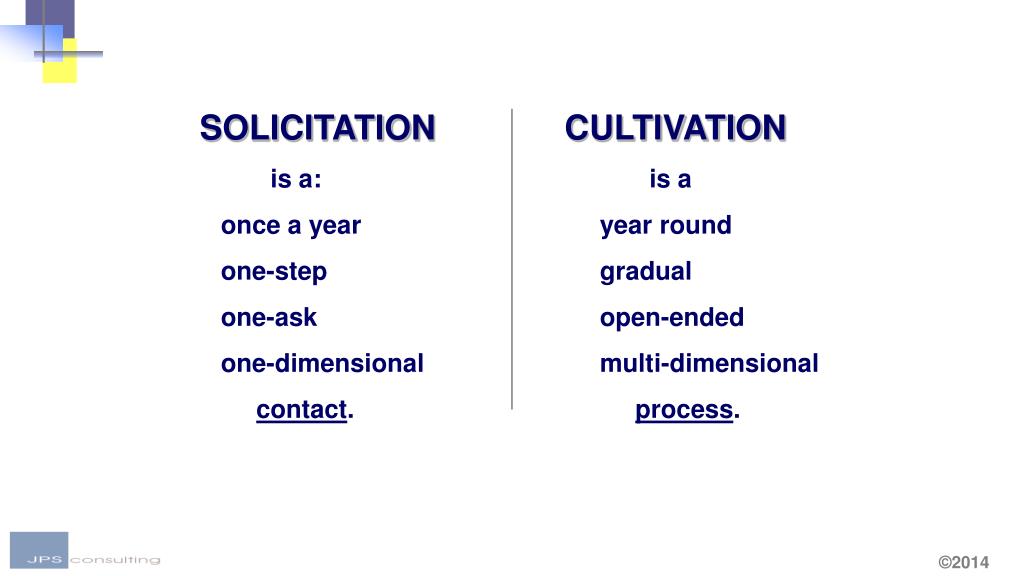 SOLICITATION

is a:

once a year

one-step

one-ask

one-dimensional

contact.

CULTIVATION

is a

year round

gradual

open-ended

multi-dimensional

process.

JPS consulting

©2014